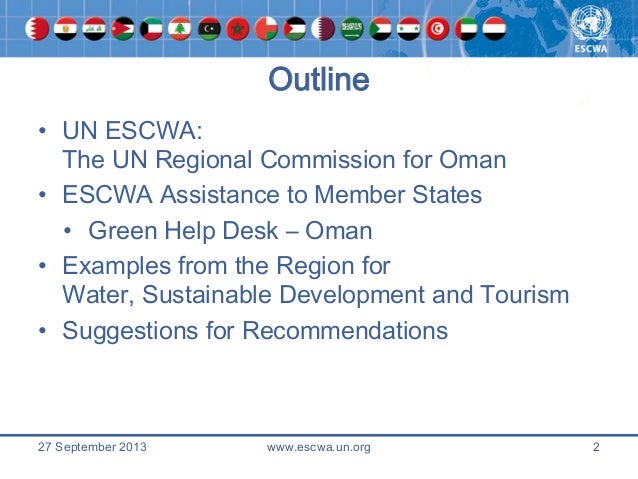 ESCWA

Outline

• UN ESCWA:
The UN Regional Commission for Oman
• ESCWA Assistance to Member States
• Green Help Desk – Oman
• Examples from the Region for
Water, Sustainable Development and Tourism
• Suggestions for Recommendations

27 September 2013 www.escwa.un.org 2